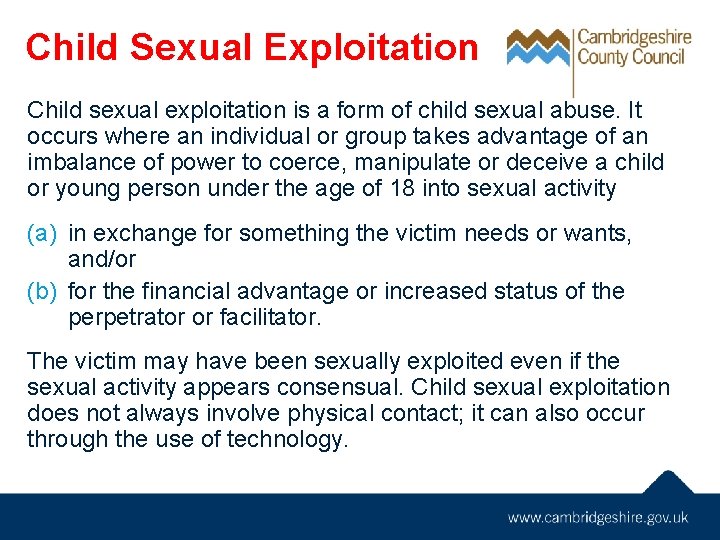 Child Sexual Exploitation

Cambridgeshire County Council

Child sexual exploitation is a form of child sexual abuse. It occurs where an individual or group takes advantage of an imbalance of power to coerce, manipulate or deceive a child or young person under the age of 18 into sexual activity

(a) in exchange for something the victim needs or wants, and/or

(b) for the financial advantage or increased status of the perpetrator or facilitator.

The victim may have been sexually exploited even if the sexual activity appears consensual. Child sexual exploitation does not always involve physical contact; it can also occur through the use of technology.

www.cambridgeshire.gov.uk